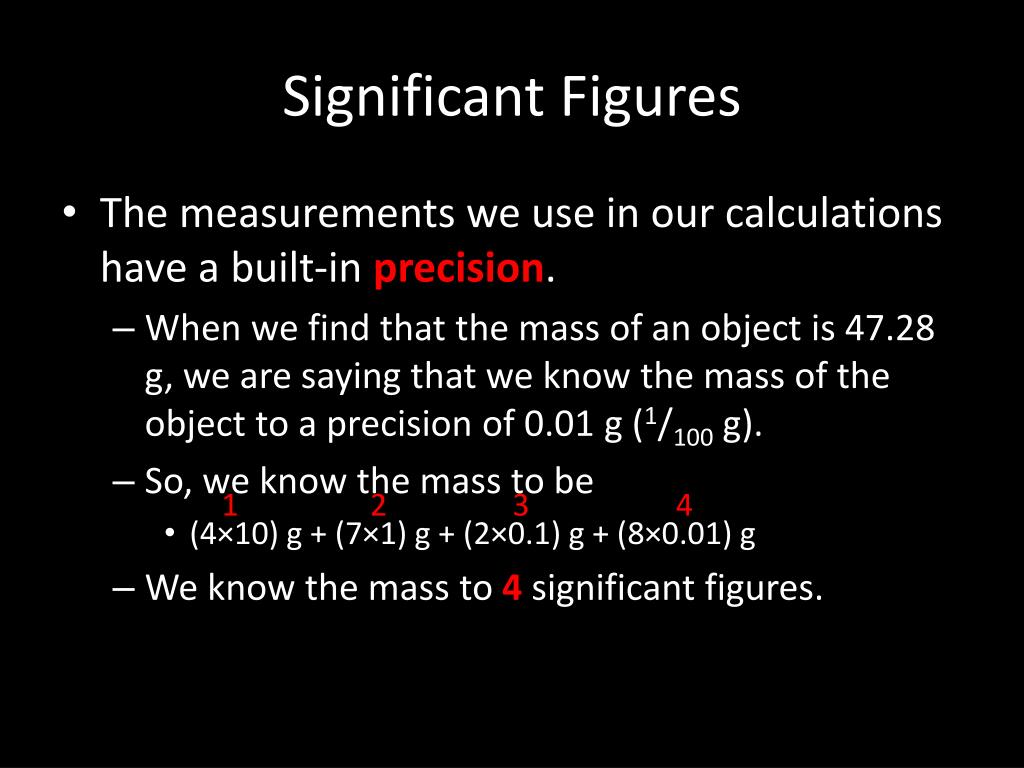 Significant Figures

• The measurements we use in our calculations have a built-in precision.

– When we find that the mass of an object is 47.28 g, we are saying that we know the mass of the object to a precision of 0.01 g ($^1/_{100}$ g).

– So, we know the mass to be

1 2 3 4

• (4×10) g + (7×1) g + (2×0.1) g + (8×0.01) g

– We know the mass to 4 significant figures.